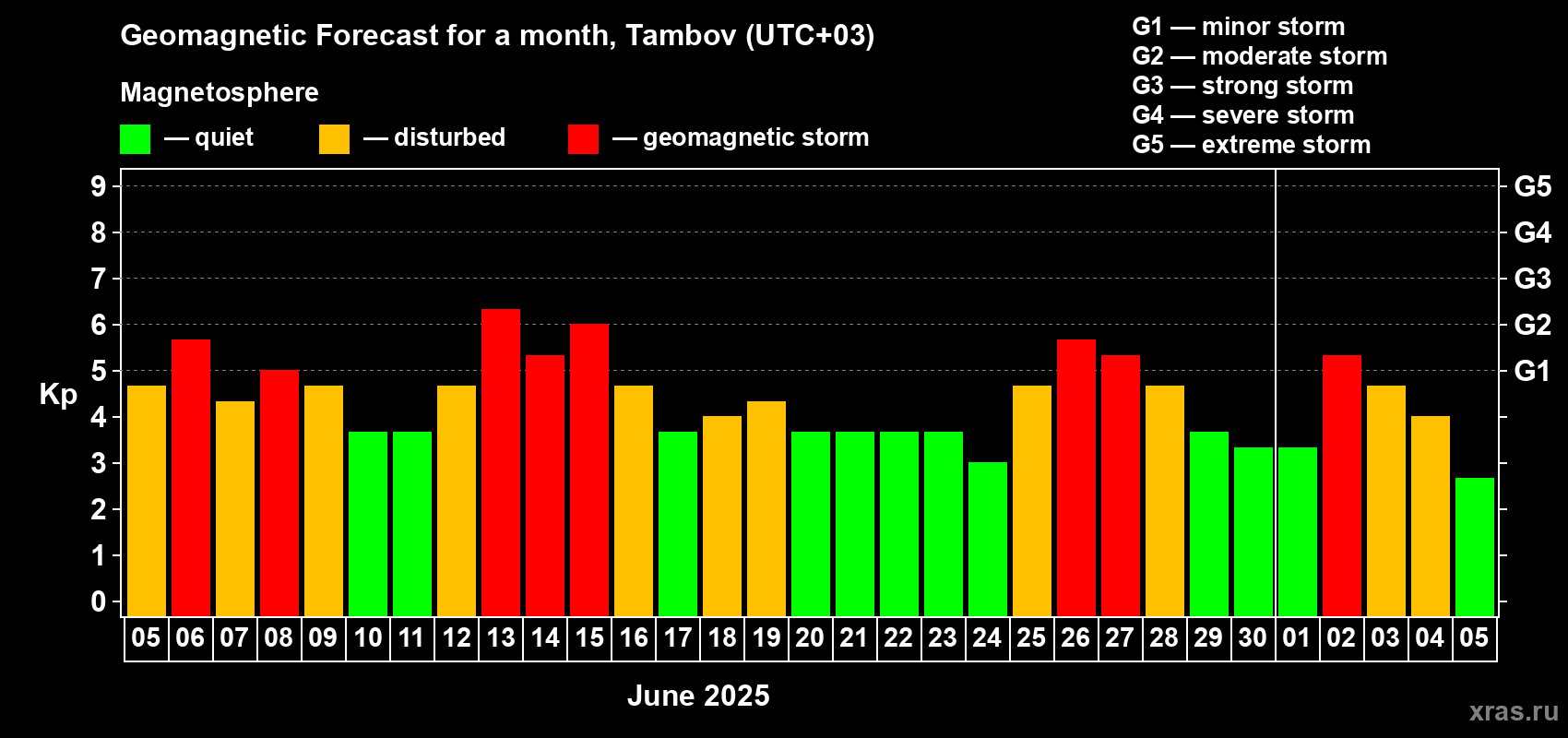 Geomagnetic Forecast for a month, Tambov (UTC+03)

Magnetosphere

— quiet — disturbed — geomagnetic storm

G1 — minor storm
G2 — moderate storm
G3 — strong storm
G4 — severe storm
G5 — extreme storm

Kp

9 8 7 6 5 4 3 2 1 0

G5 G4 G3 G2 G1

05 06 07 08 09 10 11 12 13 14 15 16 17 18 19 20 21 22 23 24 25 26 27 28 29 30 01 02 03 04 05

June 2025

xras.ru